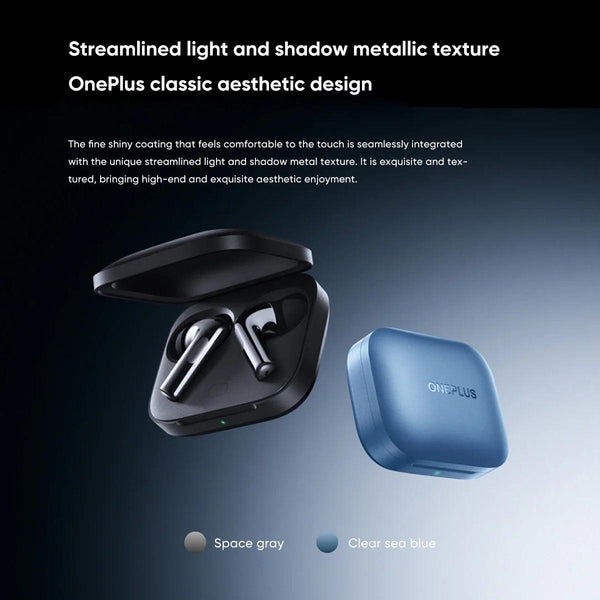 Streamlined light and shadow metallic texture
OnePlus classic aesthetic design

The fine shiny coating that feels comfortable to the touch is seamlessly integrated with the unique streamlined light and shadow metal texture. It is exquisite and textured, bringing high-end and exquisite aesthetic enjoyment.

ONEPLUS

Space gray Clear sea blue